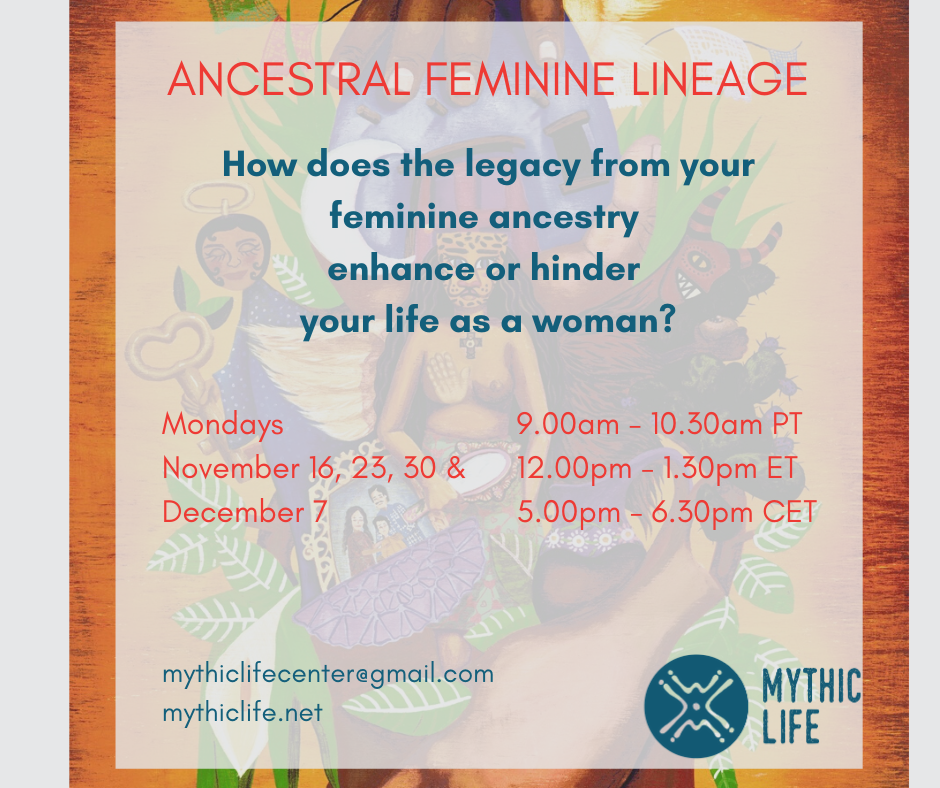 ANCESTRAL FEMININE LINEAGE

How does the legacy from your feminine ancestry enhance or hinder your life as a woman?

Mondays
November 16, 23, 30 &
December 7

9.00am - 10.30am PT
12.00pm - 1.30pm ET
5.00pm - 6.30pm CET

mythiclifecenter@gmail.com
mythiclife.net

MYTHIC LIFE